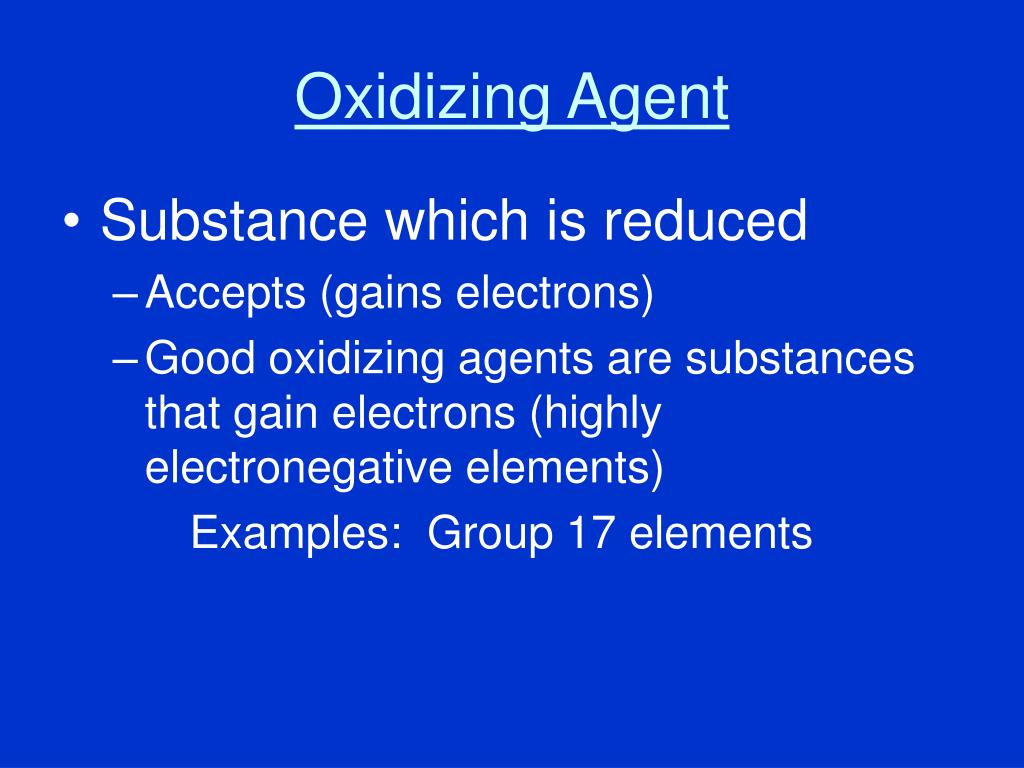 Oxidizing Agent

• Substance which is reduced
– Accepts (gains electrons)
– Good oxidizing agents are substances that gain electrons (highly electronegative elements)
Examples: Group 17 elements